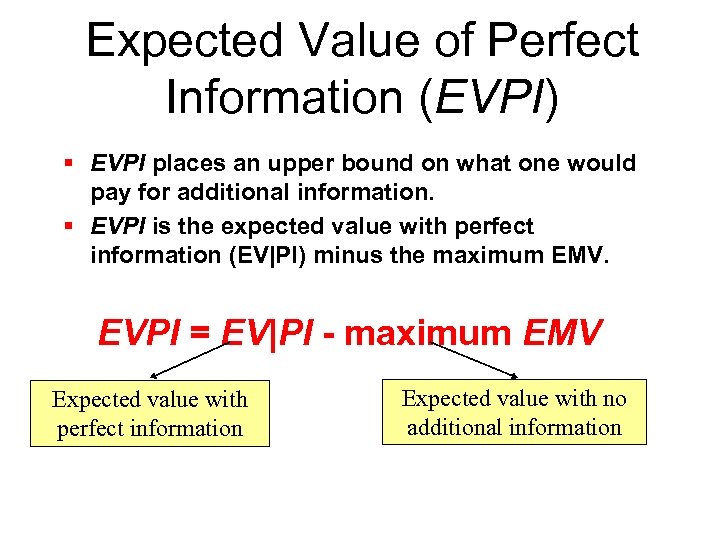 Expected Value of Perfect Information (EVPI)

▪ EVPI places an upper bound on what one would pay for additional information.

▪ EVPI is the expected value with perfect information (EV|PI) minus the maximum EMV.

EVPI = EV|PI - maximum EMV

Expected value with perfect information

Expected value with no additional information